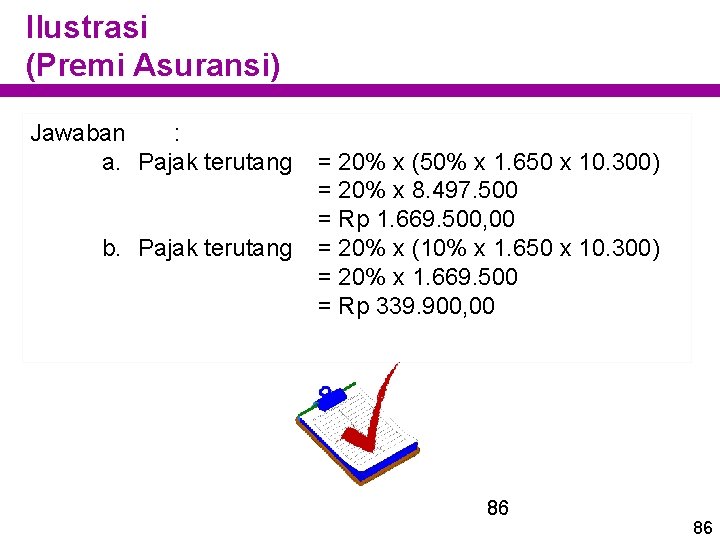 Ilustrasi
(Premi Asuransi)

Jawaban :
a. Pajak terutang = 20% x (50% x 1.650 x 10.300)
= 20% x 8.497.500
= Rp 1.669.500,00
b. Pajak terutang = 20% x (10% x 1.650 x 10.300)
= 20% x 1.669.500
= Rp 339.900,00

86

86